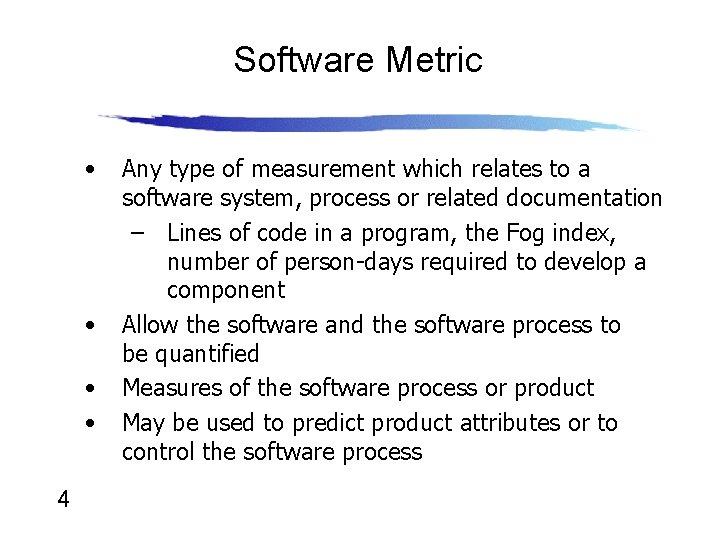 Software Metric

• Any type of measurement which relates to a software system, process or related documentation
– Lines of code in a program, the Fog index, number of person-days required to develop a component
• Allow the software and the software process to be quantified
• Measures of the software process or product
• May be used to predict product attributes or to control the software process

4